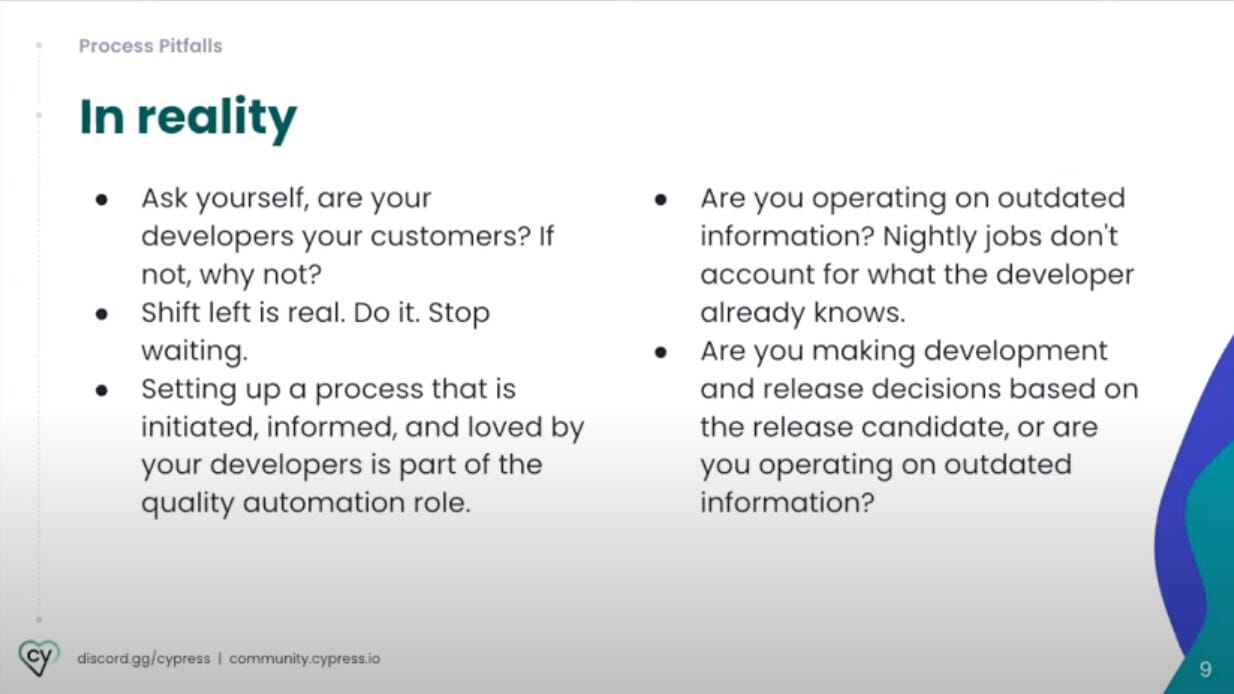 Process Pitfalls

In reality

- Ask yourself, are your developers your customers? If not, why not?
- Shift left is real. Do it. Stop waiting.
- Setting up a process that is initiated, informed, and loved by your developers is part of the quality automation role.

- Are you operating on outdated information? Nightly jobs don't account for what the developer already knows.
- Are you making development and release decisions based on the release candidate, or are you operating on outdated information?

cy

discord.gg/cypress | community.cypress.io

9